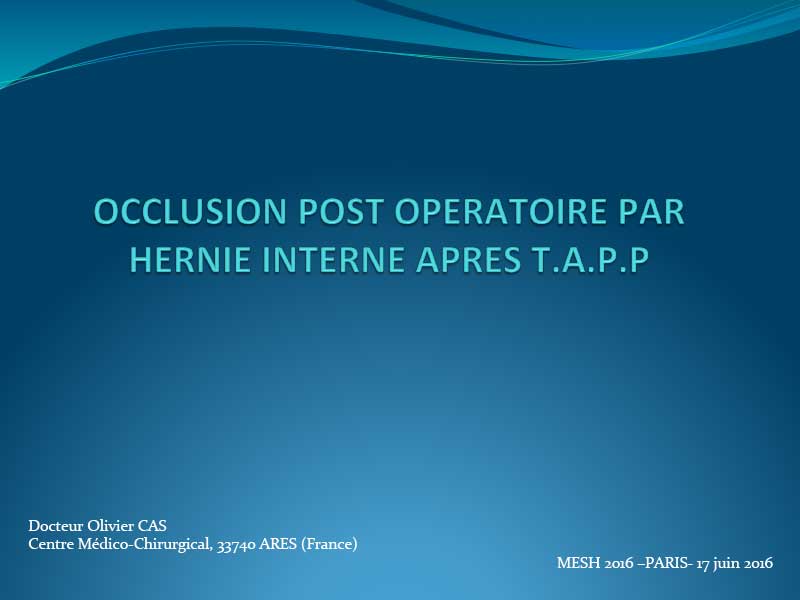 OCCLUSION POST OPERATOIRE PAR HERNIE INTERNE APRES T.A.P.P

Docteur Olivier CAS
Centre Médico-Chirurgical, 33740 ARES (France)

MESH 2016 –PARIS- 17 juin 2016